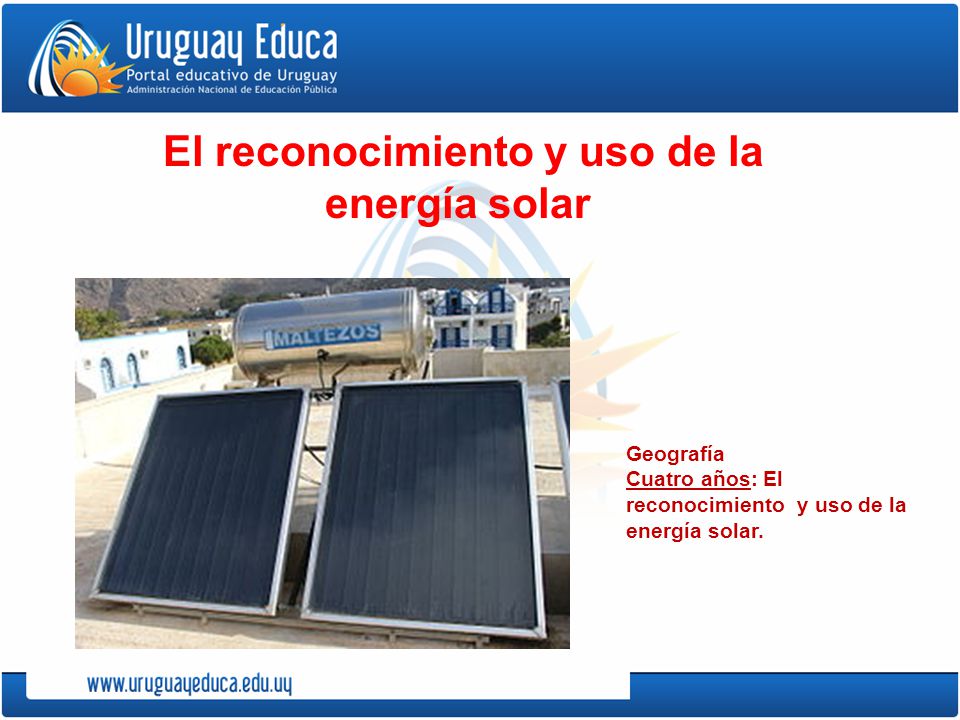 Uruguay Educa
Portal educativo de Uruguay
Administración Nacional de Educación Pública

El reconocimiento y uso de la energía solar

MALTEZOS

Geografía
Cuatro años: El reconocimiento y uso de la energía solar.

www.uruguayeduca.edu.uy